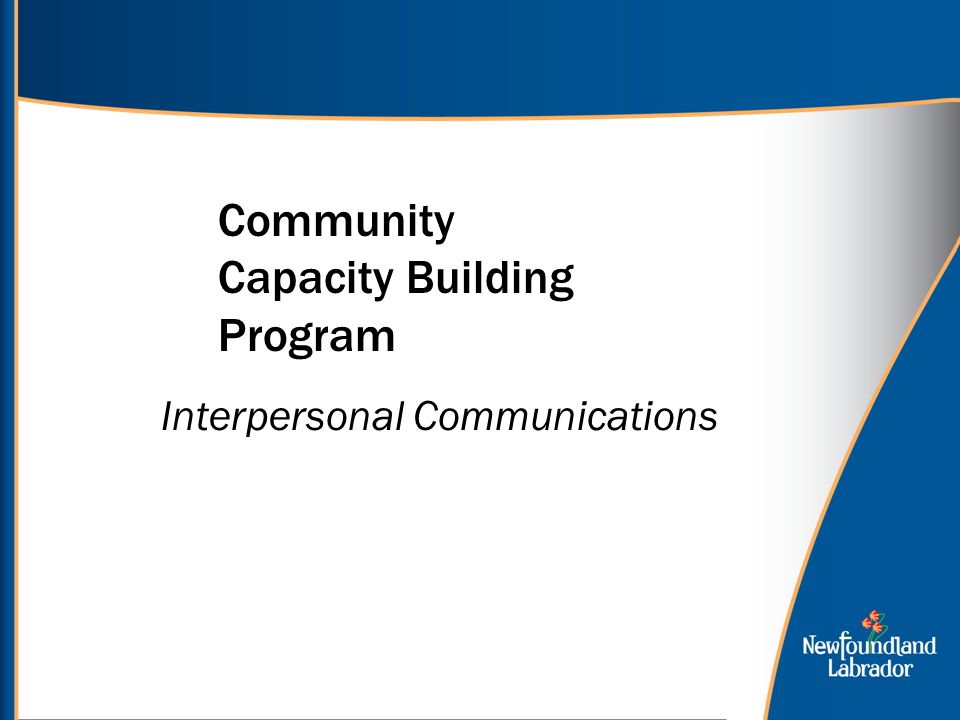 Community
Capacity Building
Program

Interpersonal Communications

Newfoundland
Labrador